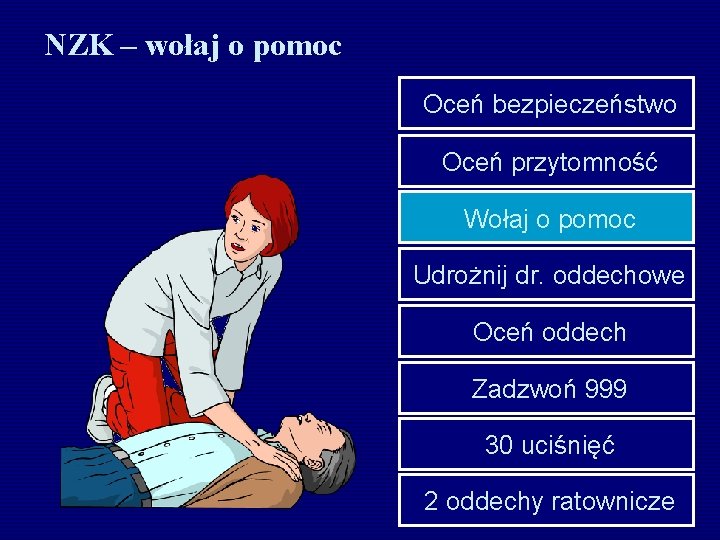 NZK – wołaj o pomoc

Oceń bezpieczeństwo

Oceń przytomność

Wołaj o pomoc

Udrożnij dr. oddechowe

Oceń oddech

Zadzwoń 999

30 uciśnięć

2 oddechy ratownicze